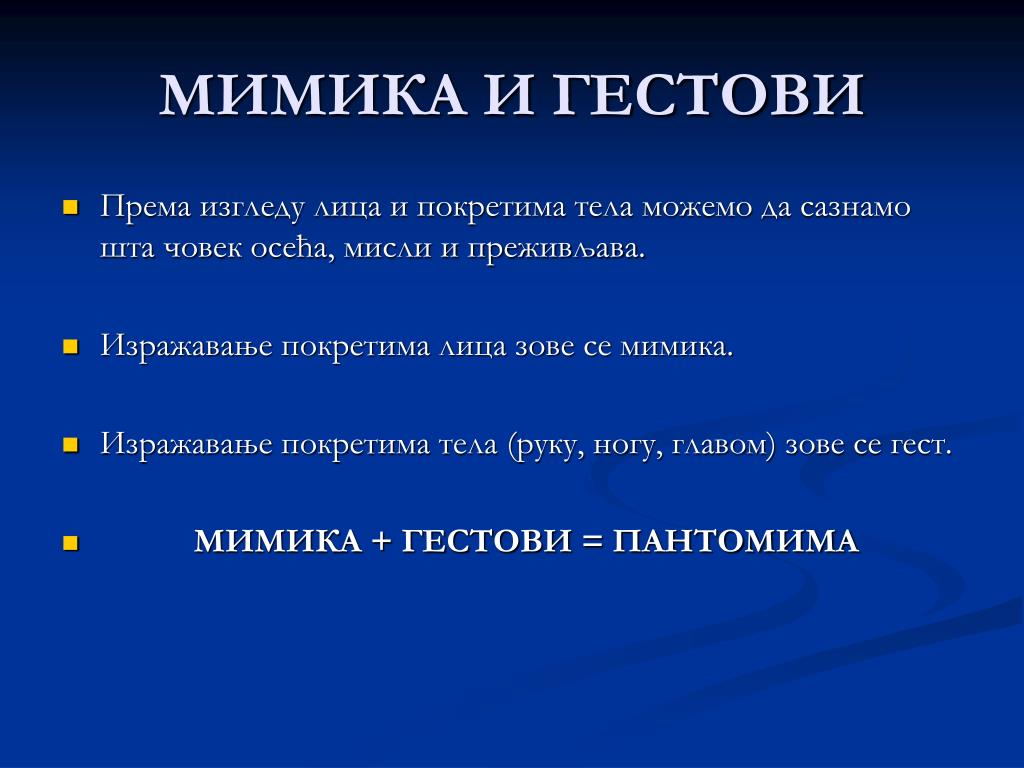 МИМИКА И ГЕСТОВИ

Према изгледу лица и покретима тела можемо да сазнамо шта човек осећа, мисли и преживљава.

Изражавање покретима лица зове се мимика.

Изражавање покретима тела (руку, ногу, главом) зове се гест.

МИМИКА + ГЕСТОВИ = ПАНТОМИМА